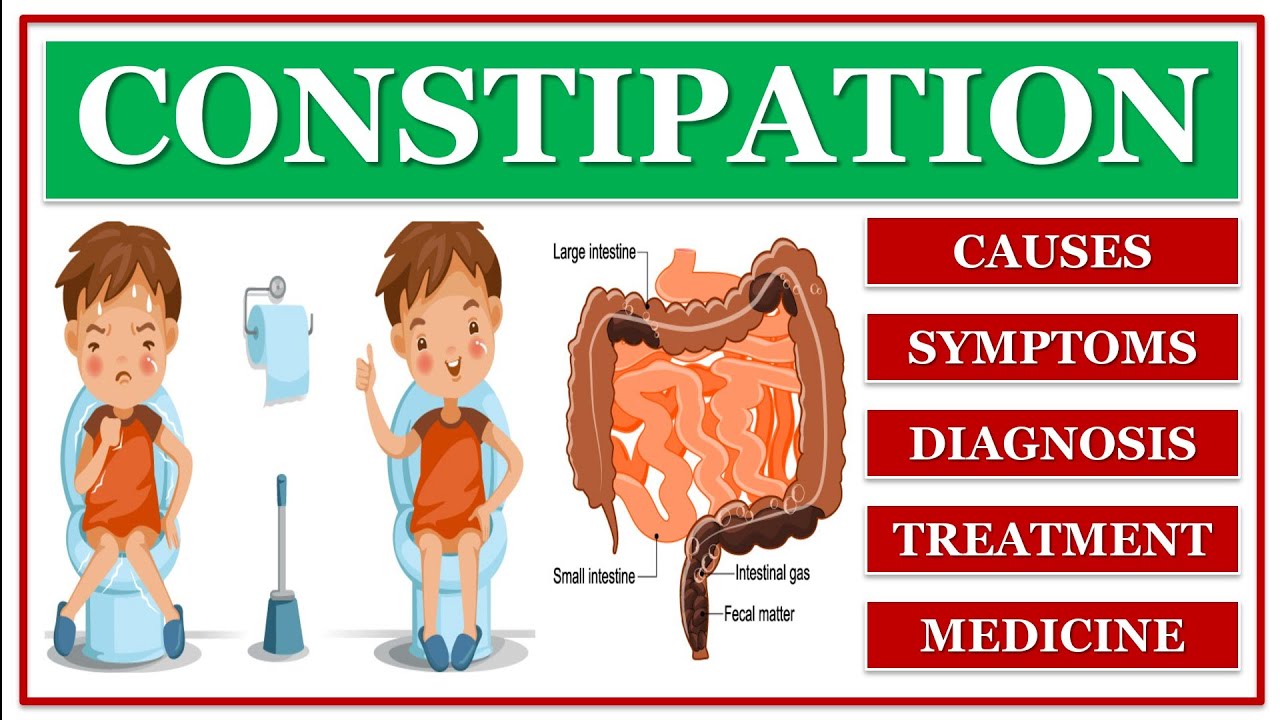 CONSTIPATION

Large intestine
Small intestine
Intestinal gas
Fecal matter

CAUSES
SYMPTOMS
DIAGNOSIS
TREATMENT
MEDICINE